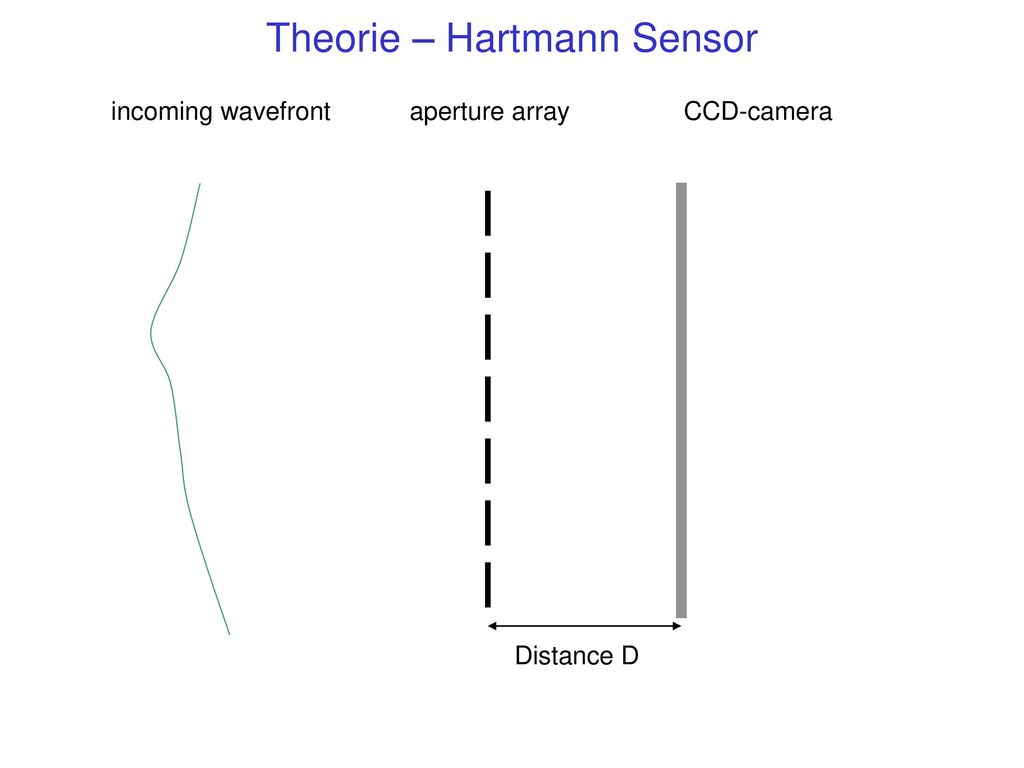 Theorie – Hartmann Sensor

incoming wavefront

aperture array

CCD-camera

Distance D